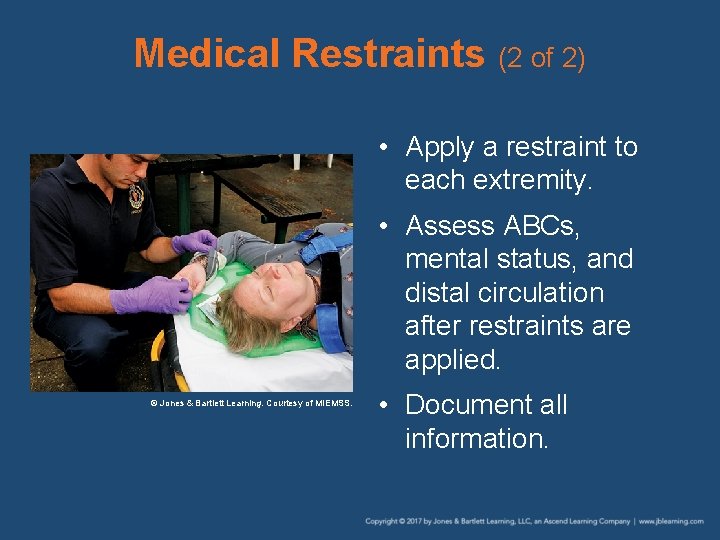 Medical Restraints (2 of 2)

© Jones & Bartlett Learning. Courtesy of MIEMSS.

• Apply a restraint to each extremity.
• Assess ABCs, mental status, and distal circulation after restraints are applied.
• Document all information.

Copyright © 2017 by Jones & Bartlett Learning, LLC, an Ascend Learning Company | www.jblearning.com